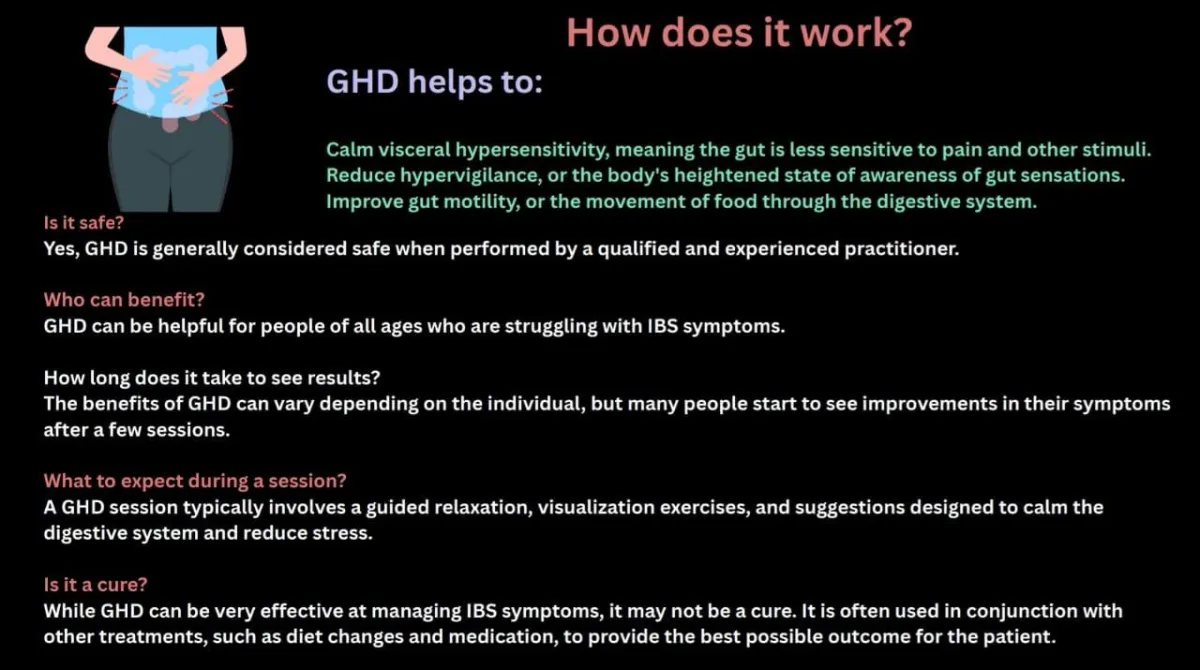 How does it work?

GHD helps to:

Calm visceral hypersensitivity, meaning the gut is less sensitive to pain and other stimuli.
Reduce hypervigilance, or the body's heightened state of awareness of gut sensations.
Improve gut motility, or the movement of food through the digestive system.

Is it safe?
Yes, GHD is generally considered safe when performed by a qualified and experienced practitioner.

Who can benefit?
GHD can be helpful for people of all ages who are struggling with IBS symptoms.

How long does it take to see results?
The benefits of GHD can vary depending on the individual, but many people start to see improvements in their symptoms after a few sessions.

What to expect during a session?
A GHD session typically involves a guided relaxation, visualization exercises, and suggestions designed to calm the digestive system and reduce stress.

Is it a cure?
While GHD can be very effective at managing IBS symptoms, it may not be a cure. It is often used in conjunction with other treatments, such as diet changes and medication, to provide the best possible outcome for the patient.